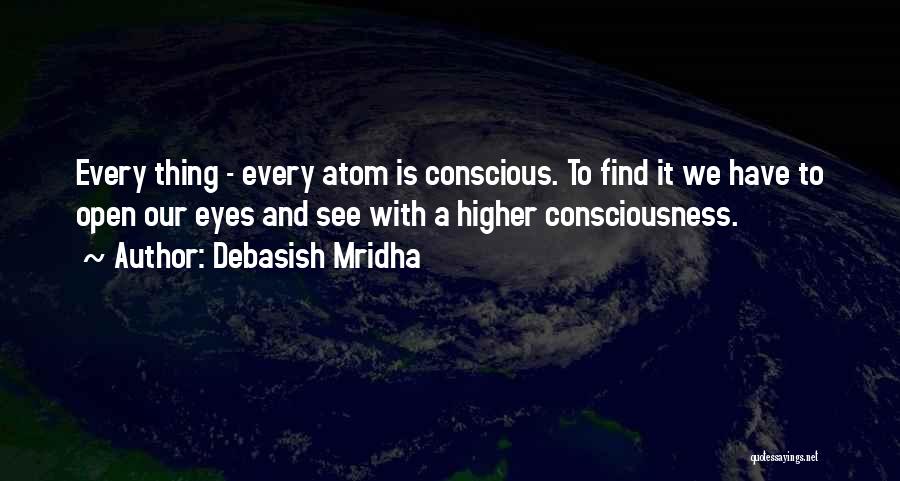 Every thing - every atom is conscious. To find it we have to open our eyes and see with a higher consciousness.

~ Author: Debasish Mridha

quotessayings.net